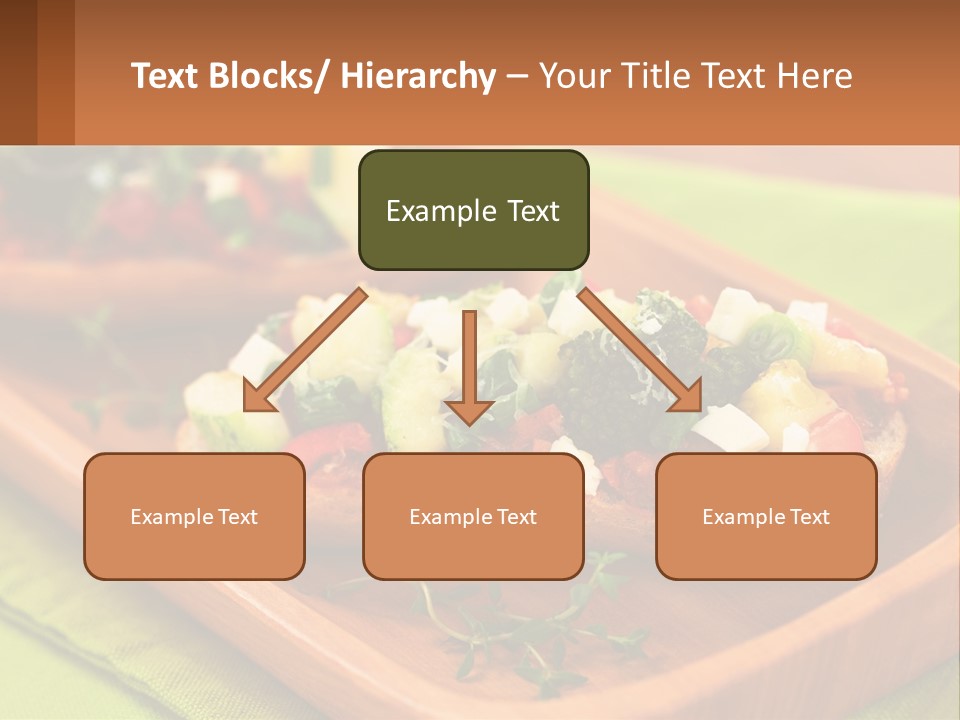 Text Blocks/ Hierarchy – Your Title Text Here

Example Text

Example Text

Example Text

Example Text